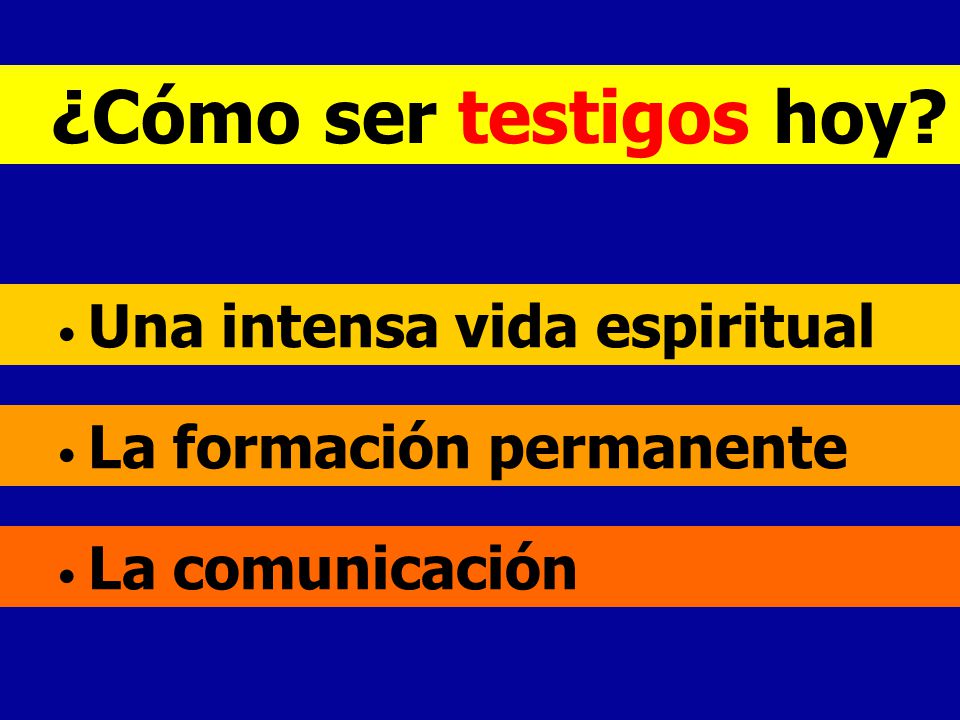 ¿Cómo ser testigos hoy?

• Una intensa vida espiritual

• La formación permanente

• La comunicación